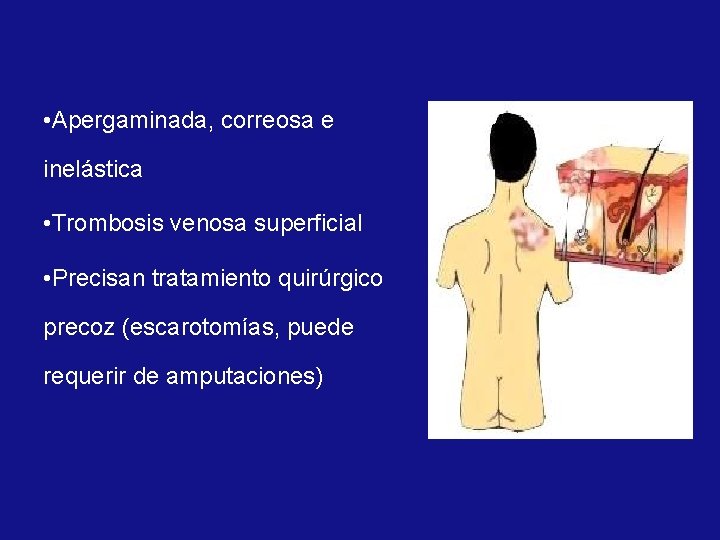 •Apergaminada, correosa e inelástica

•Trombosis venosa superficial

•Precisan tratamiento quirúrgico precoz (escarotomías, puede requerir de amputaciones)